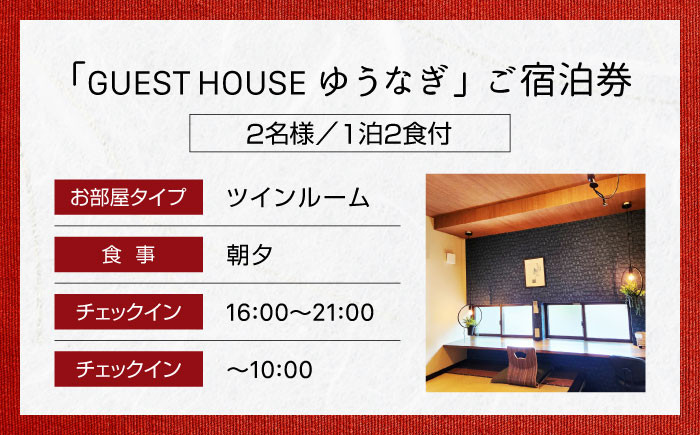 「GUEST HOUSE ゆうなぎ」ご宿泊券

2名様／1泊2食付

| お部屋タイプ | ツインルーム |
|---|---|
| 食 事 | 朝夕 |
| チェックイン | 16:00～21:00 |
| チェックイン | ～10:00 |